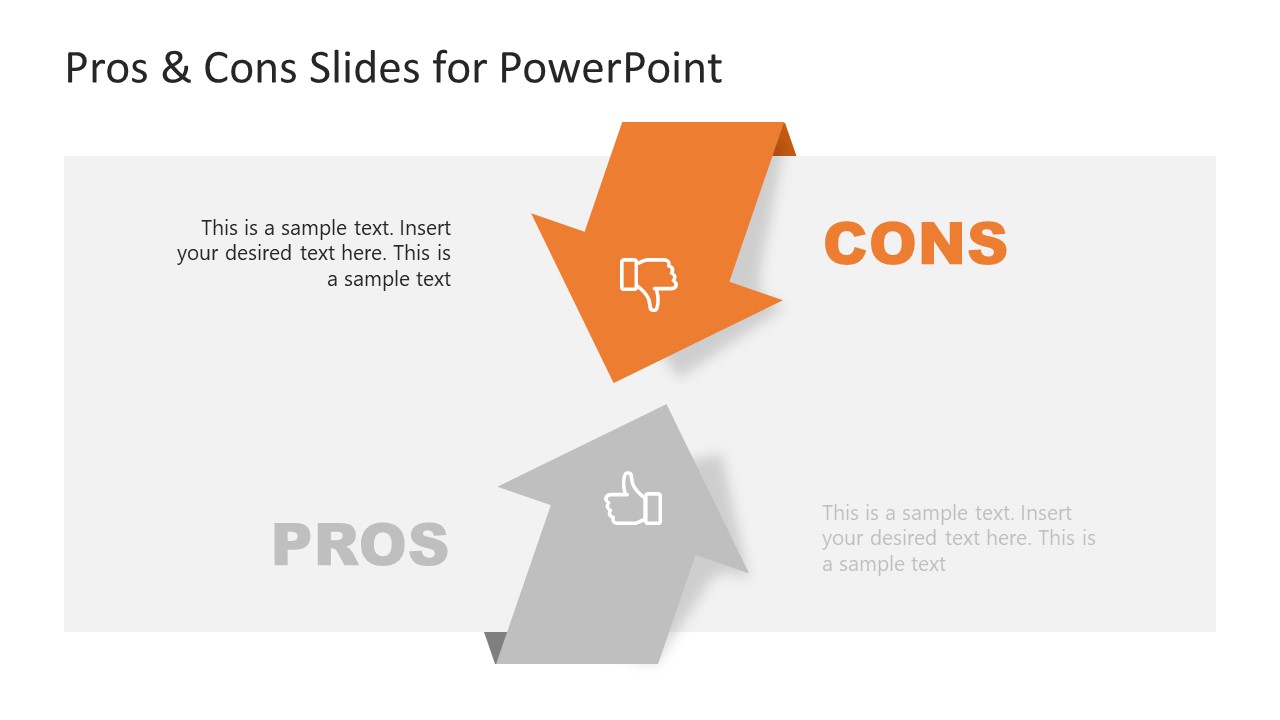 Pros & Cons Slides for PowerPoint

This is a sample text. Insert your desired text here. This is a sample text

CONS

PROS

This is a sample text. Insert your desired text here. This is a sample text